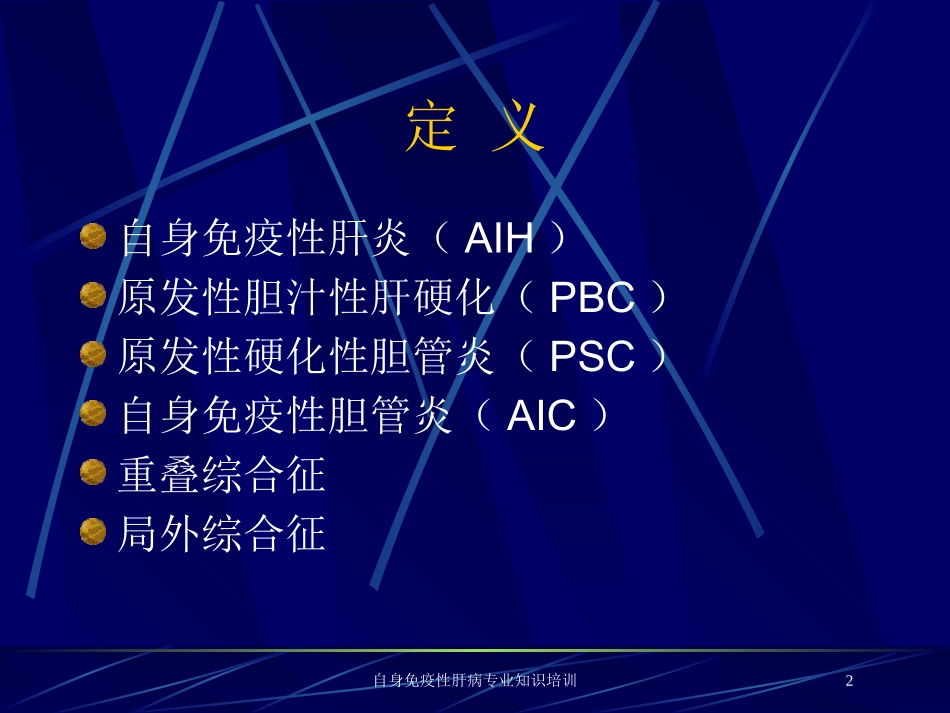 定 义

自身免疫性肝炎（ AIH ）
原发性胆汁性肝硬化（ PBC ）
原发性硬化性胆管炎（ PSC ）
自身免疫性胆管炎（ AIC ）
重叠综合征
局外综合征

自身免疫性肝病专业知识培训

2